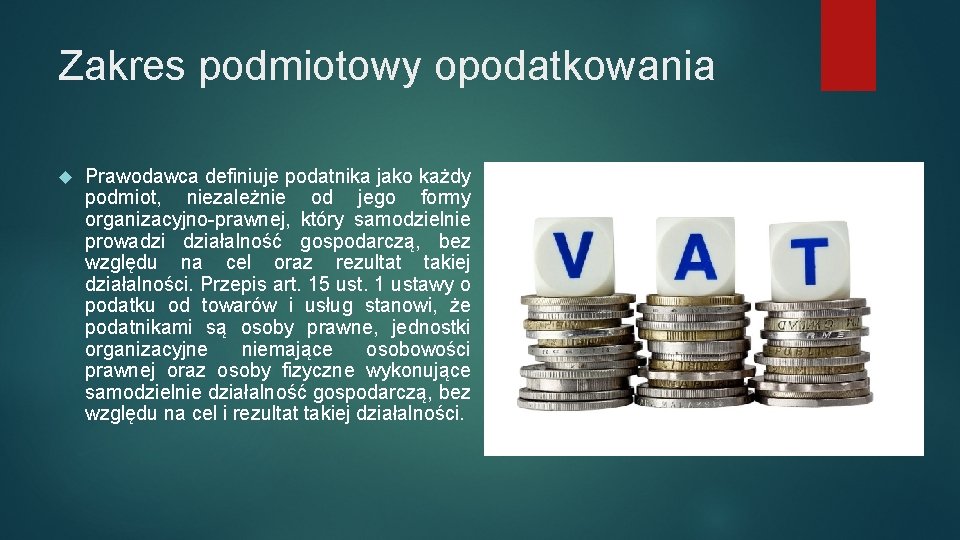 Zakres podmiotowy opodatkowania

Prawodawca definiuje podatnika jako każdy podmiot, niezależnie od jego formy organizacyjno-prawnej, który samodzielnie prowadzi działalność gospodarczą, bez względu na cel oraz rezultat takiej działalności. Przepis art. 15 ust. 1 ustawy o podatku od towarów i usług stanowi, że podatnikami są osoby prawne, jednostki organizacyjne niemające osobowości prawnej oraz osoby fizyczne wykonujące samodzielnie działalność gospodarczą, bez względu na cel i rezultat takiej działalności.

V A T